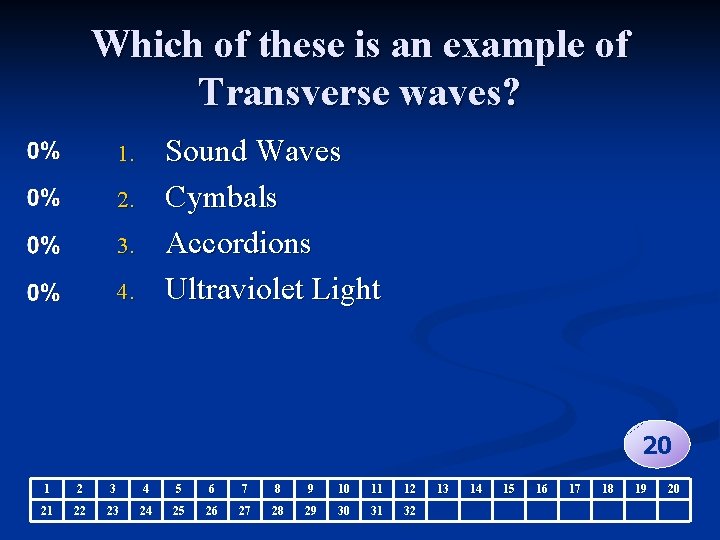 Which of these is an example of Transverse waves?

0% 1. Sound Waves
0% 2. Cymbals
0% 3. Accordions
0% 4. Ultraviolet Light

20

| 1 | 2 | 3 | 4 | 5 | 6 | 7 | 8 | 9 | 10 | 11 | 12 | 13 | 14 | 15 | 16 | 17 | 18 | 19 | 20 |
|---|---|---|---|---|---|---|---|---|---|---|---|---|---|---|---|---|---|---|---|
| 21 | 22 | 23 | 24 | 25 | 26 | 27 | 28 | 29 | 30 | 31 | 32 | | | | | | | | |